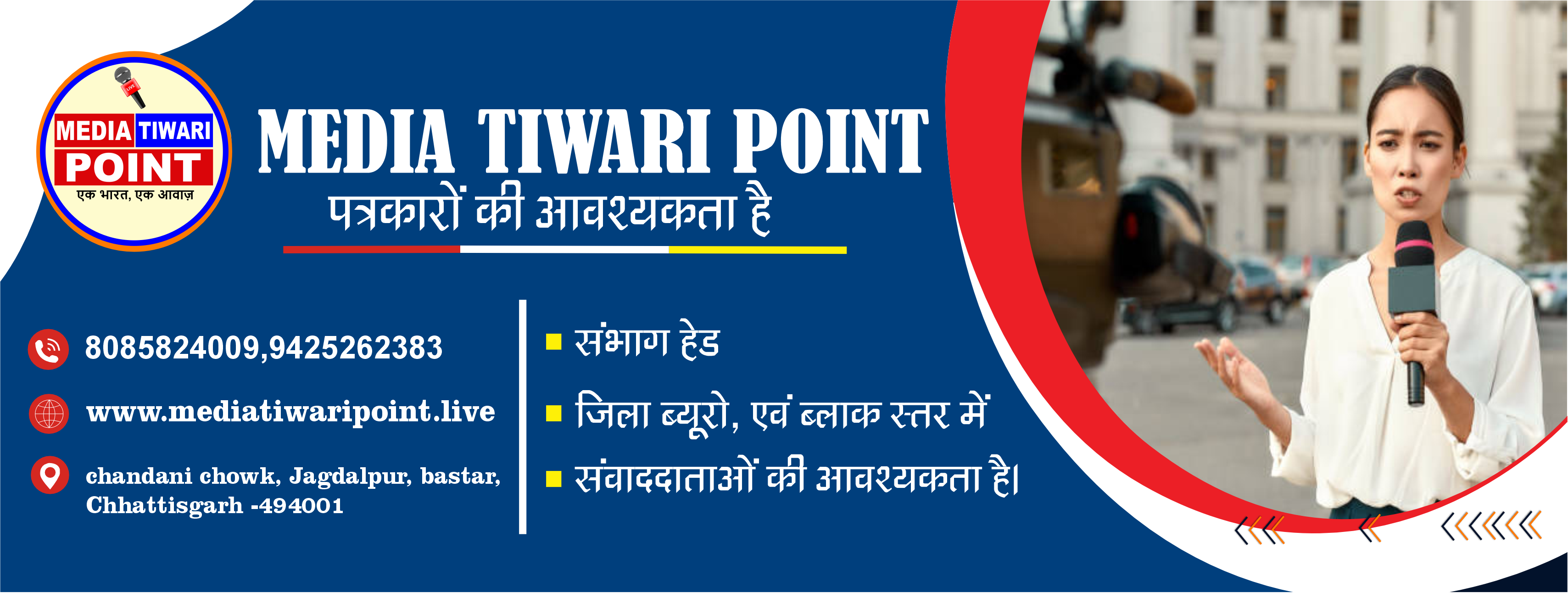 LIVE
MEDIA TIWARI
POINT
एक भारत, एक आवाज़

MEDIA TIWARI POINT
पत्रकारों की आवश्यकता है

8085824009,9425262383

www.mediatiwaripoint.live

chandani chowk, Jagdalpur, bastar, Chhattisgarh -494001

संभाग हेड

जिला ब्यूरो, एवं ब्लाक स्तर में

संवाददाताओं की आवश्यकता है।